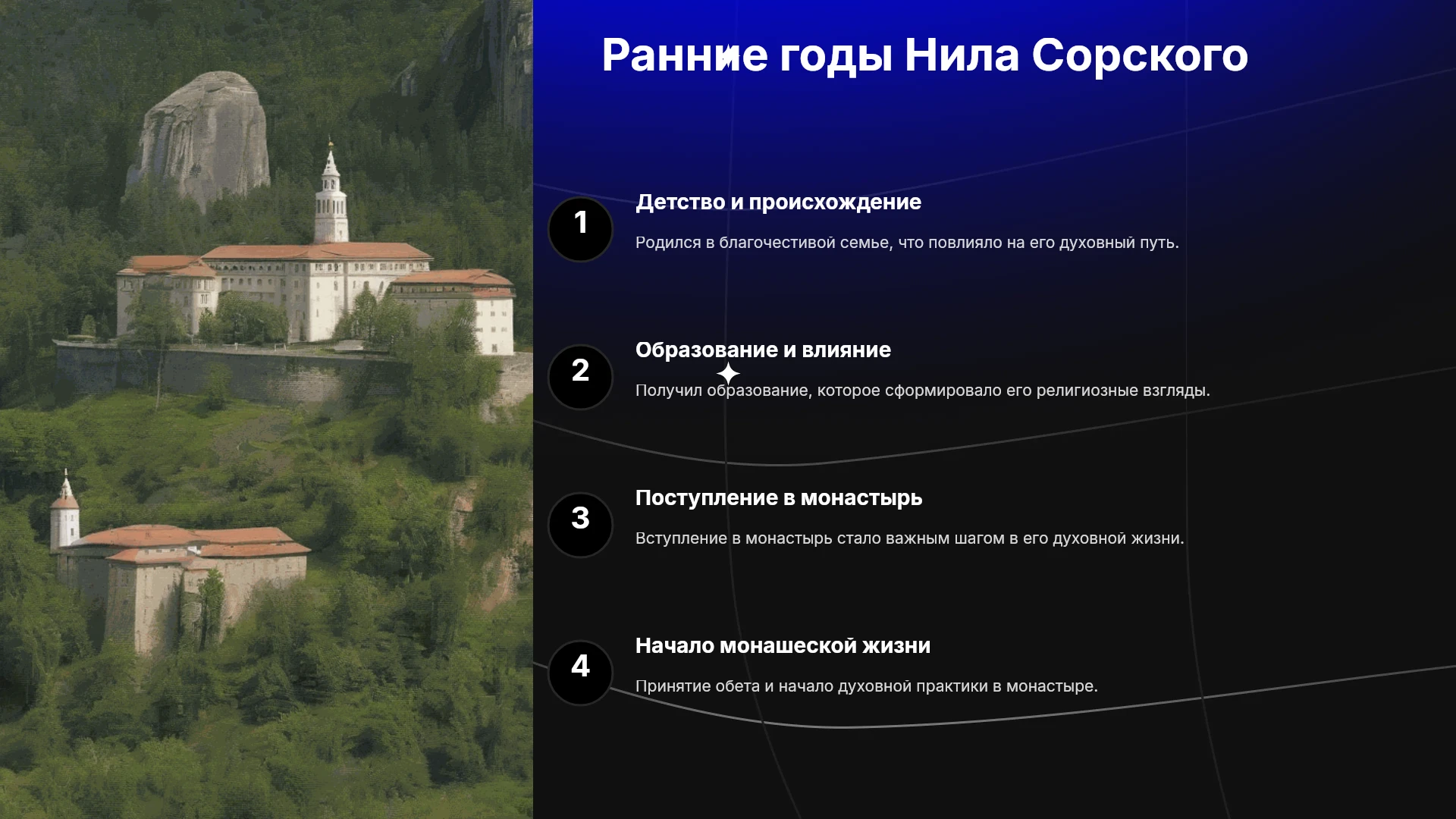 Ранние годы Нила Сорского

1

Детство и происхождение

Родился в благочестивой семье, что повлияло на его духовный путь.

2

Образование и влияние

Получил образование, которое сформировало его религиозные взгляды.

3

Поступление в монастырь

Вступление в монастырь стало важным шагом в его духовной жизни.

4

Начало монашеской жизни

Принятие обета и начало духовной практики в монастыре.